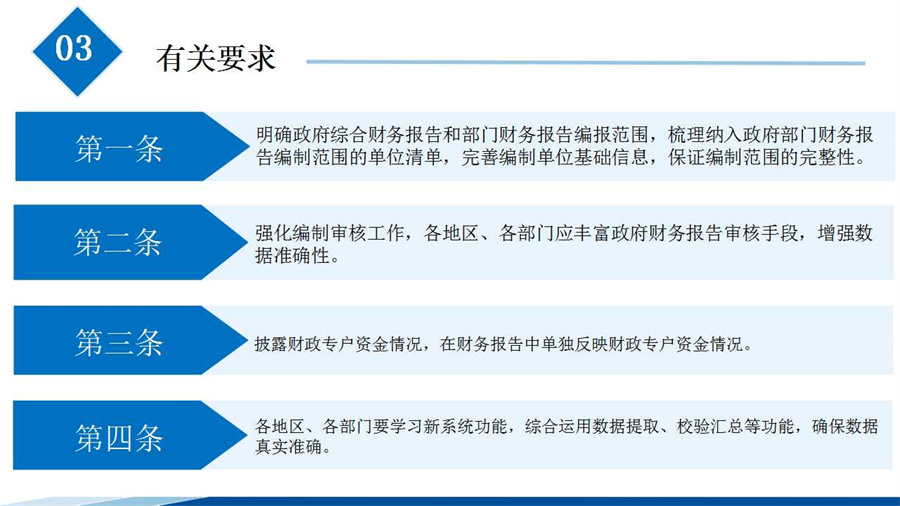 03

有关要求

第一条

明确政府综合财务报告和部门财务报告编报范围，梳理纳入政府部门财务报告编制范围的单位清单，完善编制单位基础信息，保证编制范围的完整性。

第二条

强化编制审核工作，各地区、各部门应丰富政府财务报告审核手段，增强数据准确性。

第三条

披露财政专户资金情况，在财务报告中单独反映财政专户资金情况。

第四条

各地区、各部门要学习新系统功能，综合运用数据提取、校验汇总等功能，确保数据真实准确。